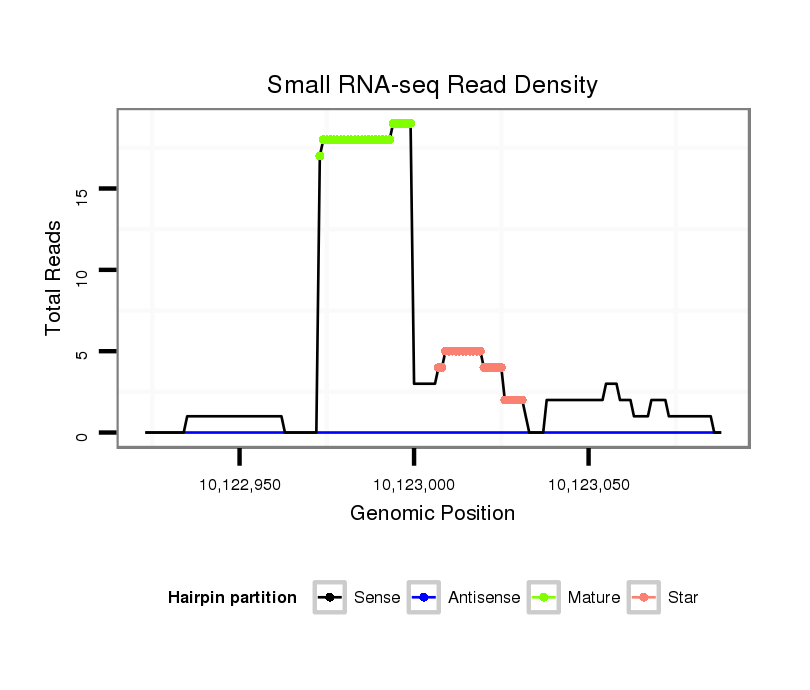 Small RNA-seq Read Density

Total Reads

15
10
5
0

10,122,950
10,123,000
10,123,050

Genomic Position

Hairpin partition Sense Antisense Mature Star